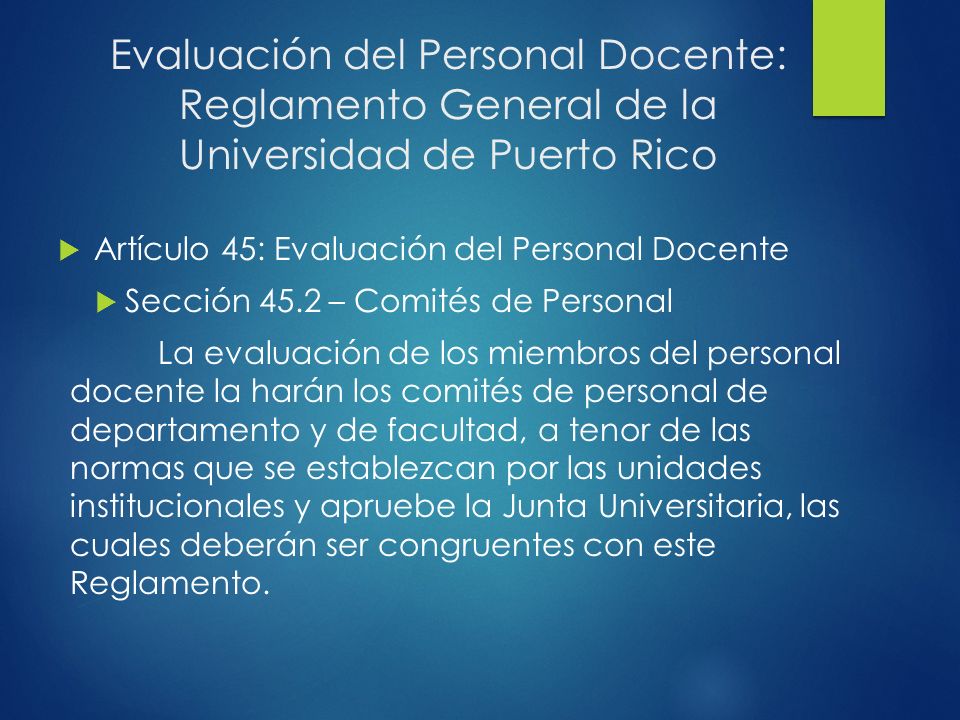 Evaluación del Personal Docente: Reglamento General de la Universidad de Puerto Rico

Artículo 45: Evaluación del Personal Docente

Sección 45.2 – Comités de Personal

La evaluación de los miembros del personal docente la harán los comités de personal de departamento y de facultad, a tenor de las normas que se establezcan por las unidades institucionales y apruebe la Junta Universitaria, las cuales deberán ser congruentes con este Reglamento.